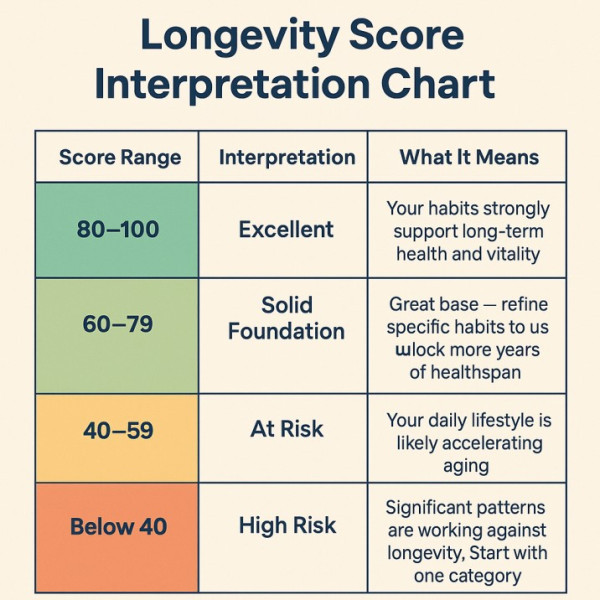 Longevity Score Interpretation Chart

| Score Range | Interpretation | What It Means |
|---|---|---|
| 80–100 | Excellent | Your habits strongly support long-term health and vitality |
| 60–79 | Solid Foundation | Great base — refine specific habits to us ɯlock more years of healthspan |
| 40–59 | At Risk | Your daily lifestyle is likely accelerating aging |
| Below 40 | High Risk | Significant patterns are working against longevity, Start with one category |